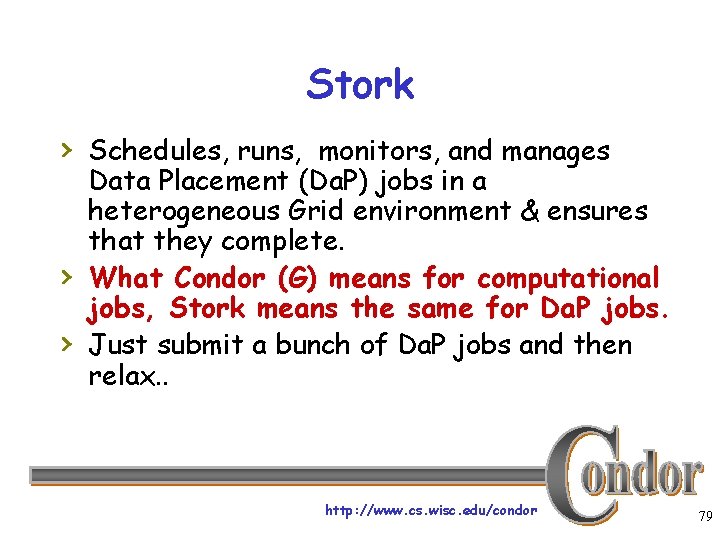 Stork

› Schedules, runs, monitors, and manages Data Placement (DaP) jobs in a heterogeneous Grid environment & ensures that they complete.

› What Condor (G) means for computational jobs, Stork means the same for DaP jobs.

› Just submit a bunch of DaP jobs and then relax..

Condor

http://www.cs.wisc.edu/condor

79